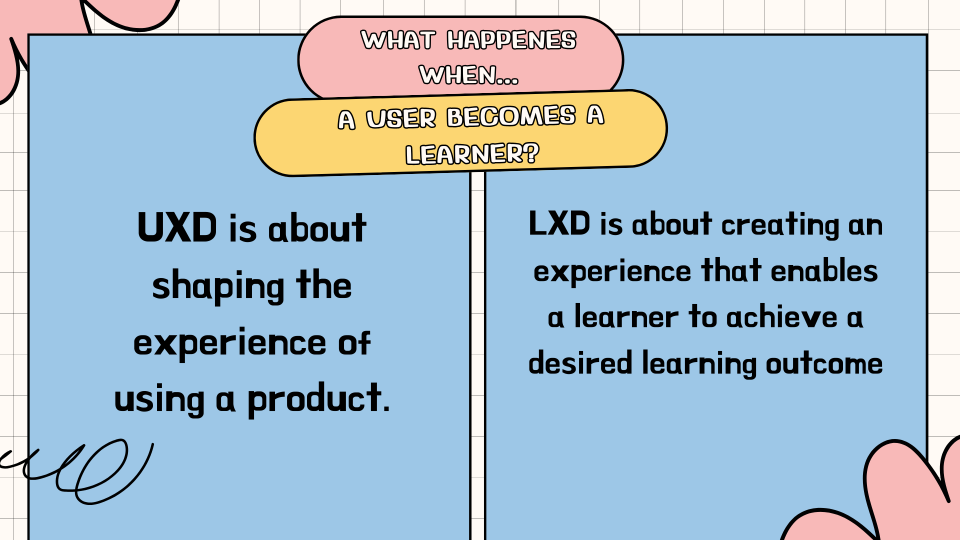 WHAT HAPPENES WHEN...

A USER BECOMES A LEARNER?

UXD is about shaping the experience of using a product.

LXD is about creating an experience that enables a learner to achieve a desired learning outcome